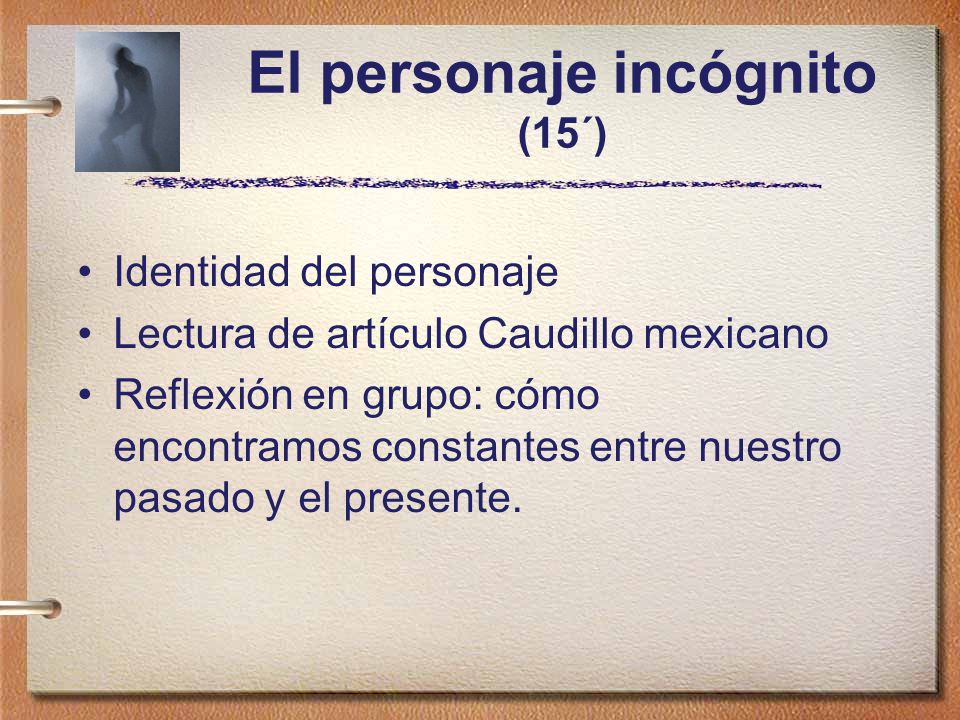 El personaje incógnito
(15´)

• Identidad del personaje
• Lectura de artículo Caudillo mexicano
• Reflexión en grupo: cómo encontramos constantes entre nuestro pasado y el presente.